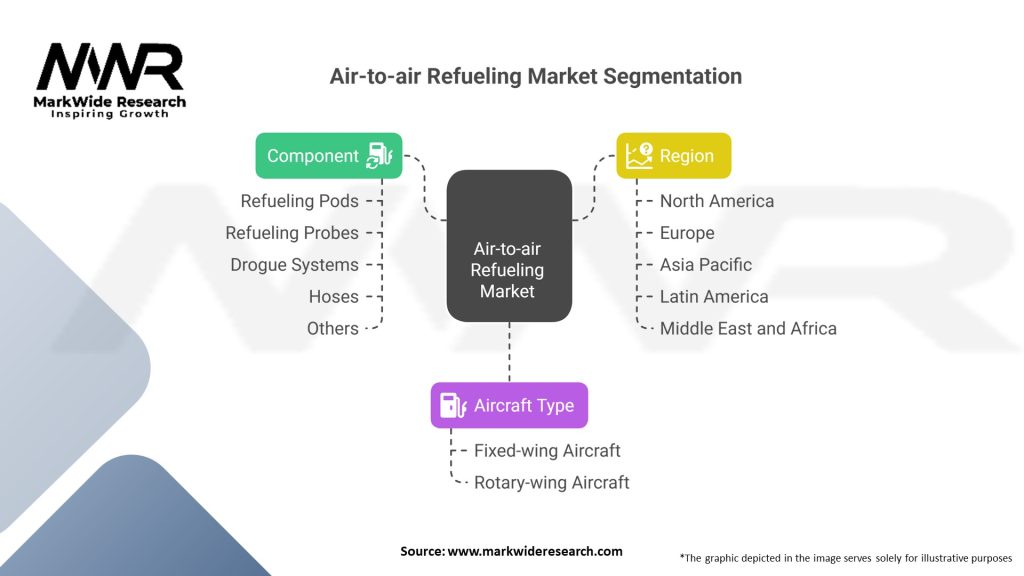 MWR
MarkWide Research
Inspiring Growth

Air-to-air Refueling Market Segmentation

Component
Refueling Pods
Refueling Probes
Drogue Systems
Hoses
Others

Air-to-air Refueling Market

Region
North America
Europe
Asia Pacific
Latin America
Middle East and Africa

Aircraft Type
Fixed-wing Aircraft
Rotary-wing Aircraft

Source: www.markwideresearch.com

*The graphic depicted in the image serves solely for illustrative purposes